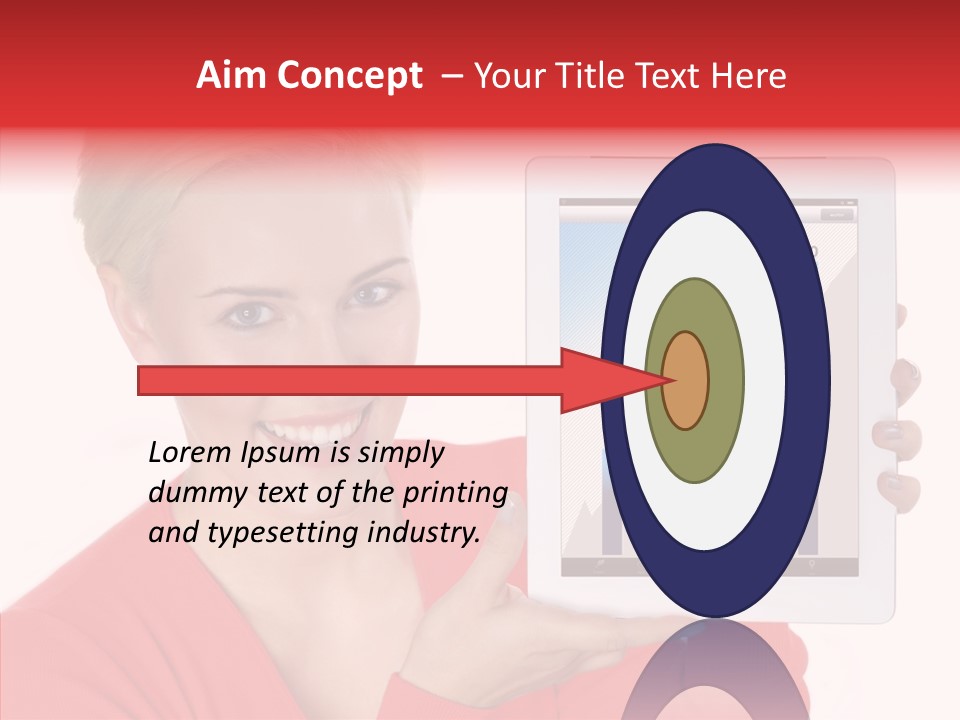 Aim Concept – Your Title Text Here

Lorem Ipsum is simply dummy text of the printing and typesetting industry.